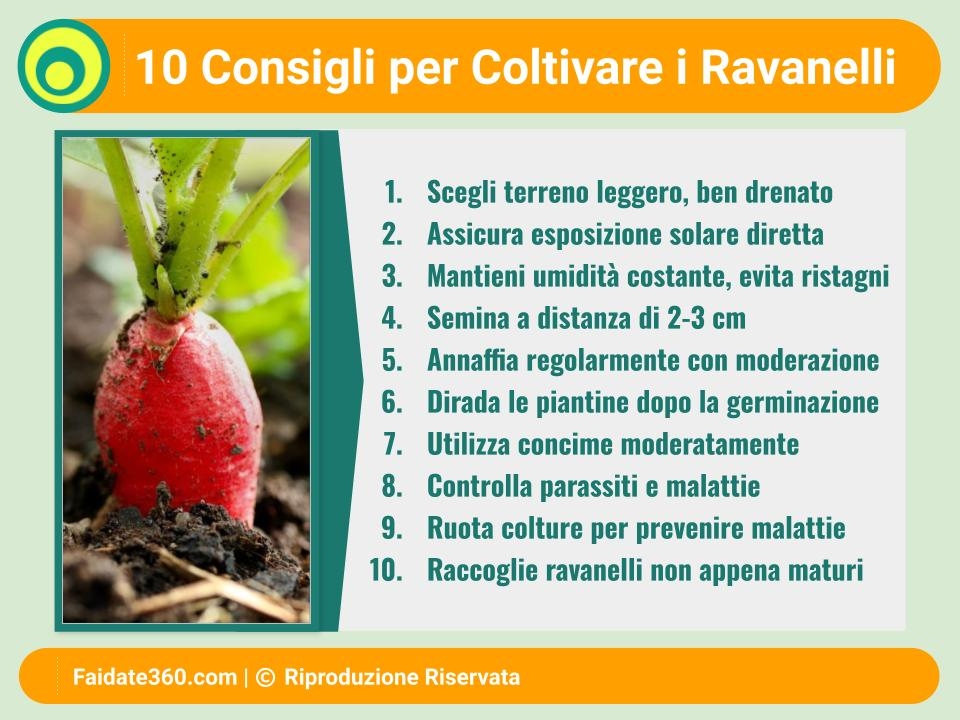 10 Consigli per Coltivare i Ravanelli

1. Scegli terreno leggero, ben drenato
2. Assicura esposizione solare diretta
3. Mantieni umidità costante, evita ristagni
4. Semina a distanza di 2-3 cm
5. Annaffia regolarmente con moderazione
6. Dirada le piantine dopo la germinazione
7. Utilizza concime moderatamente
8. Controlla parassiti e malattie
9. Ruota colture per prevenire malattie
10. Raccoglie ravanelli non appena maturi

Faidate360.com | © Riproduzione Riservata